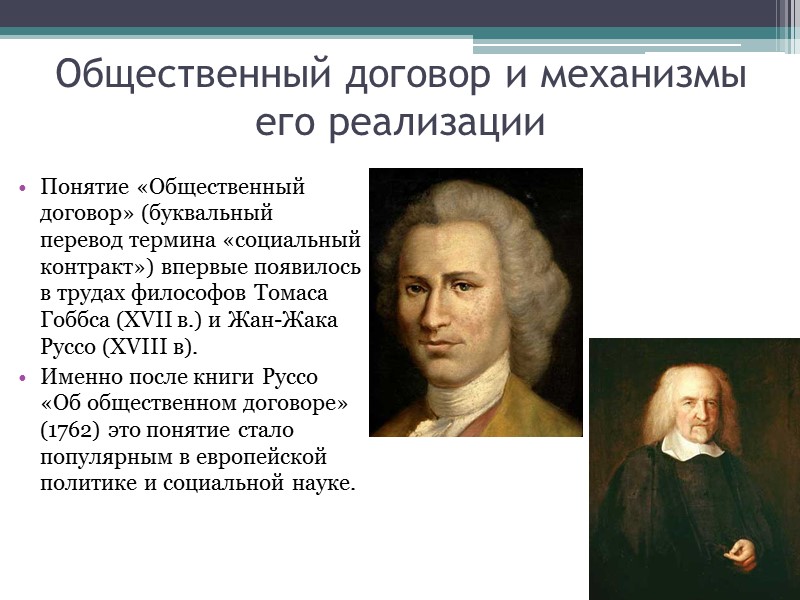 Общественный договор и механизмы его реализации

• Понятие «Общественный договор» (буквальный перевод термина «социальный контракт») впервые появилось в трудах философов Томаса Гоббса (XVII в.) и Жан-Жака Руссо (XVIII в).

• Именно после книги Руссо «Об общественном договоре» (1762) это понятие стало популярным в европейской политике и социальной науке.